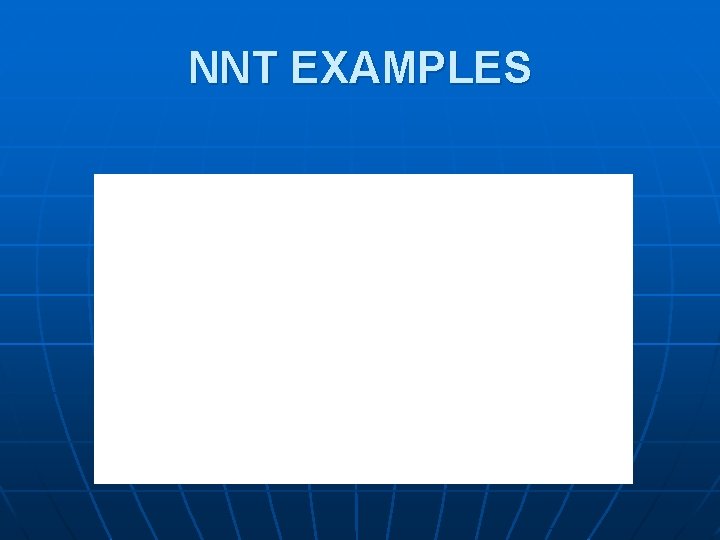 NNT EXAMPLES